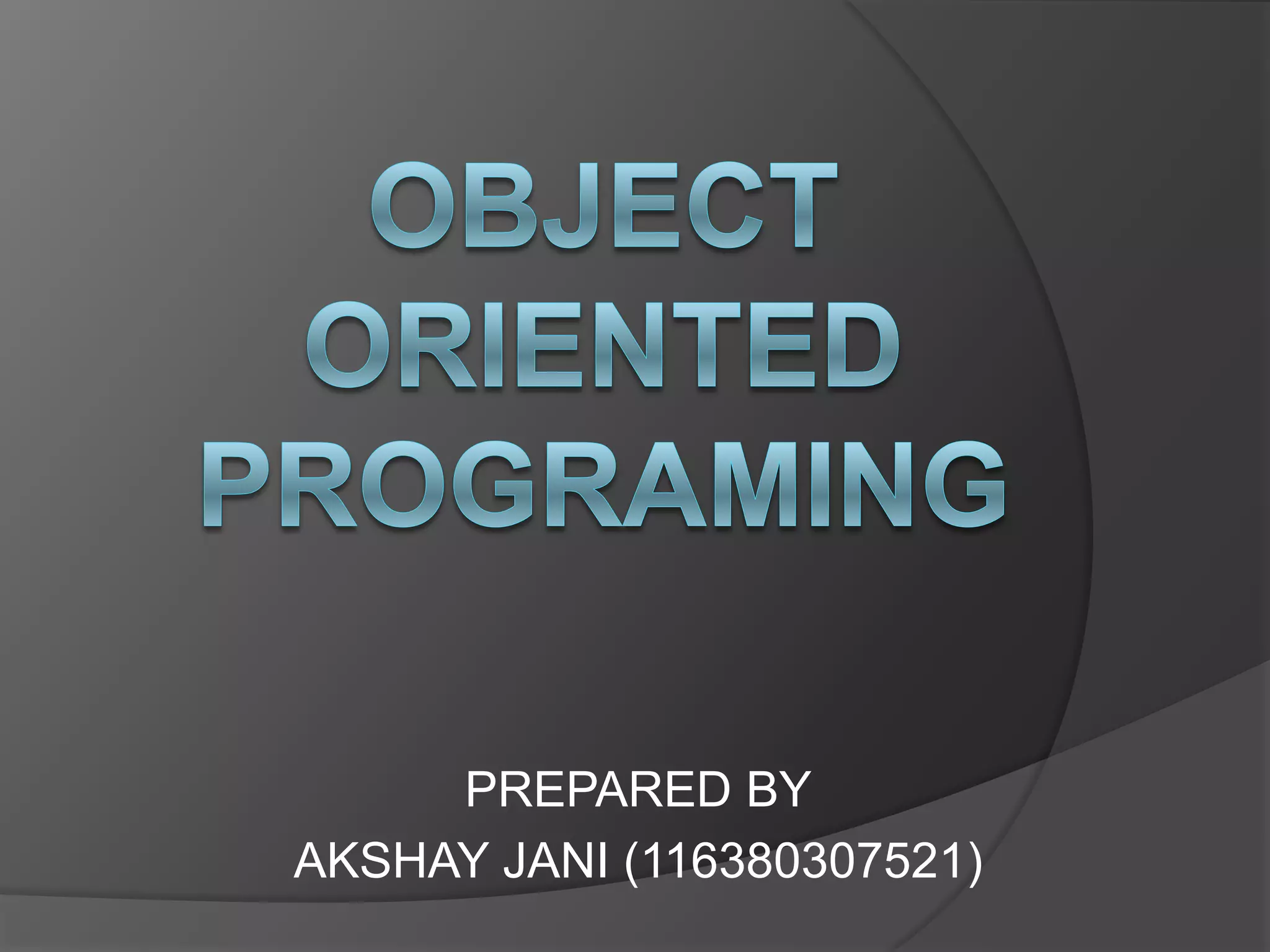 OBJECT ORIENTED PROGRAMING

PREPARED BY
AKSHAY JANI (116380307521)